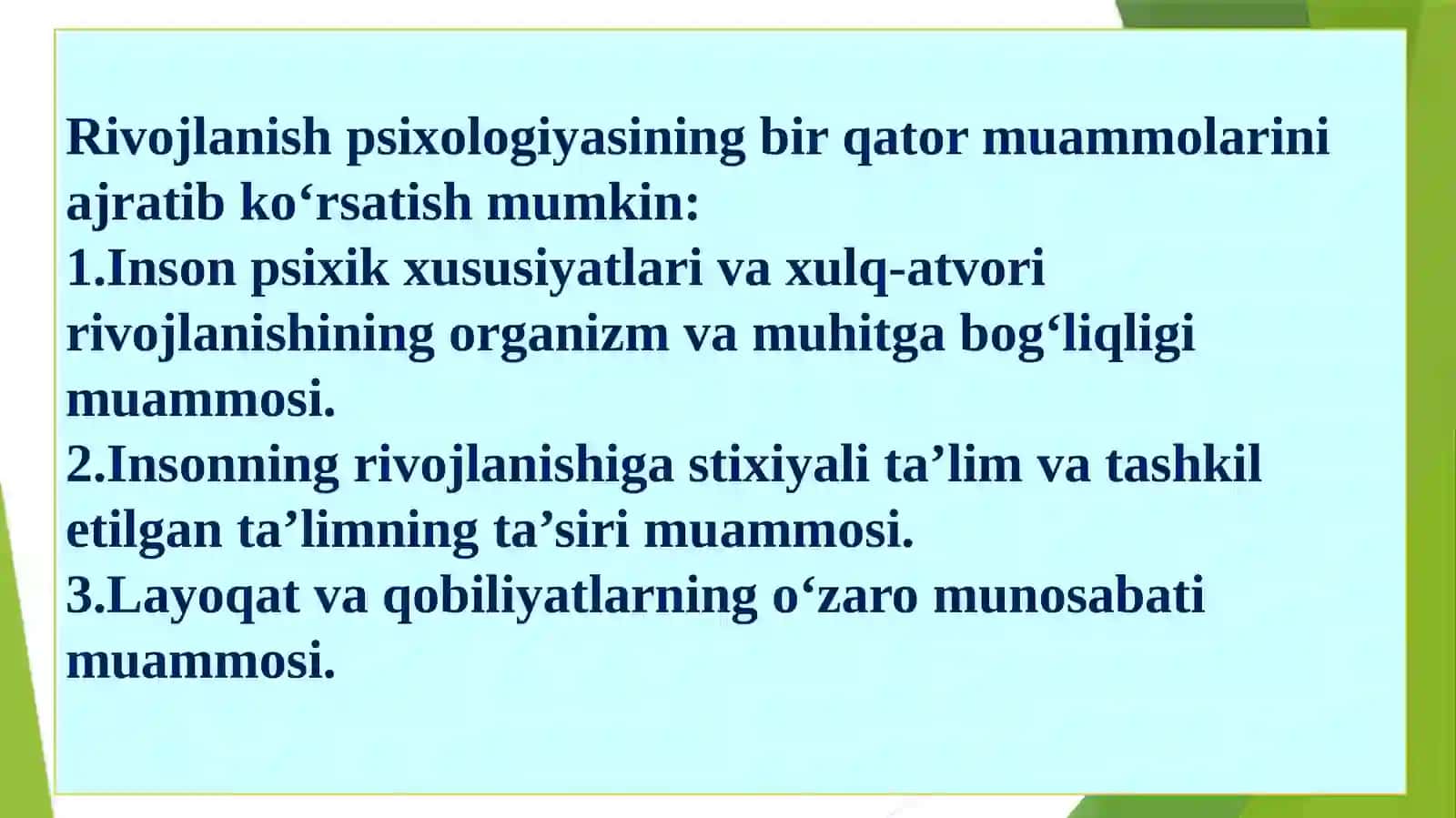 Rivojlanish psixologiyasining bir qator muammolarini ajratib ko‘rsatish mumkin:
1.Inson psixik xususiyatlari va xulq-atvori rivojlanishining organizm va muhitga bog‘liqligi muammosi.
2.Insonning rivojlanishiga stixiyali ta’lim va tashkil etilgan ta’limning ta’siri muammosi.
3.Layoqat va qobiliyatlarning o‘zaro munosabati muammosi.